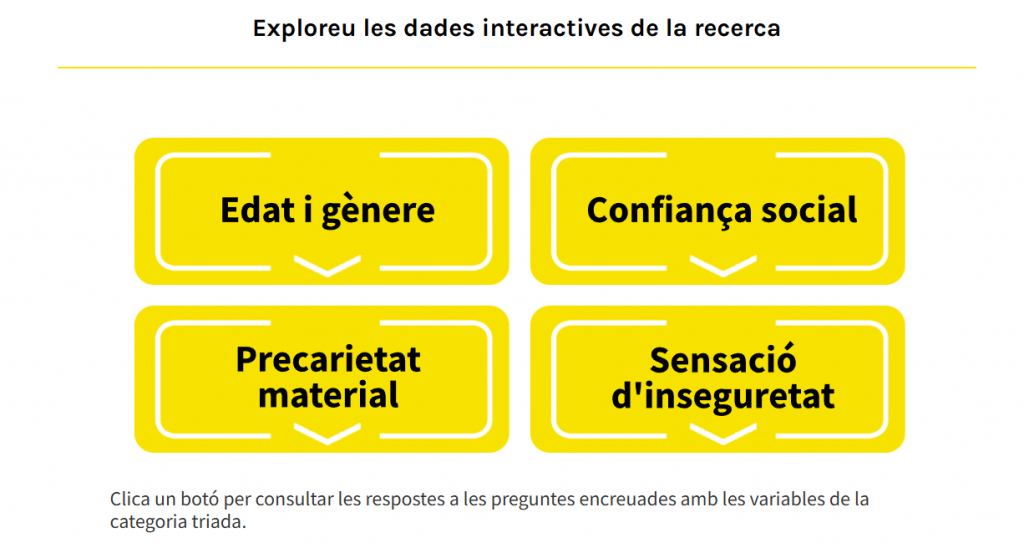 Exploreu les dades interactives de la recerca

Edat i gènere

Confiança social

Precarietat material

Sensació d'inseguretat

Clica un botó per consultar les respostes a les preguntes encreuades amb les variables de la categoria triada.